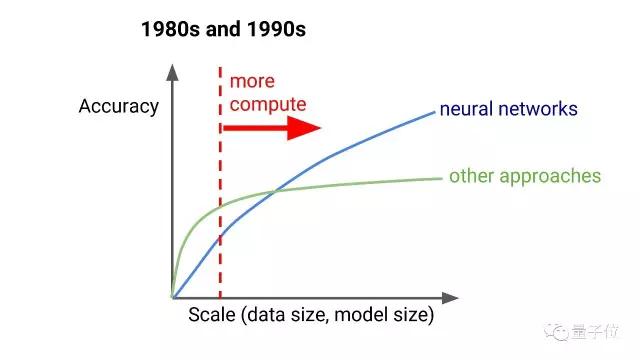 1980s and 1990s

Accuracy

more compute

neural networks

other approaches

Scale (data size, model size)

量子位